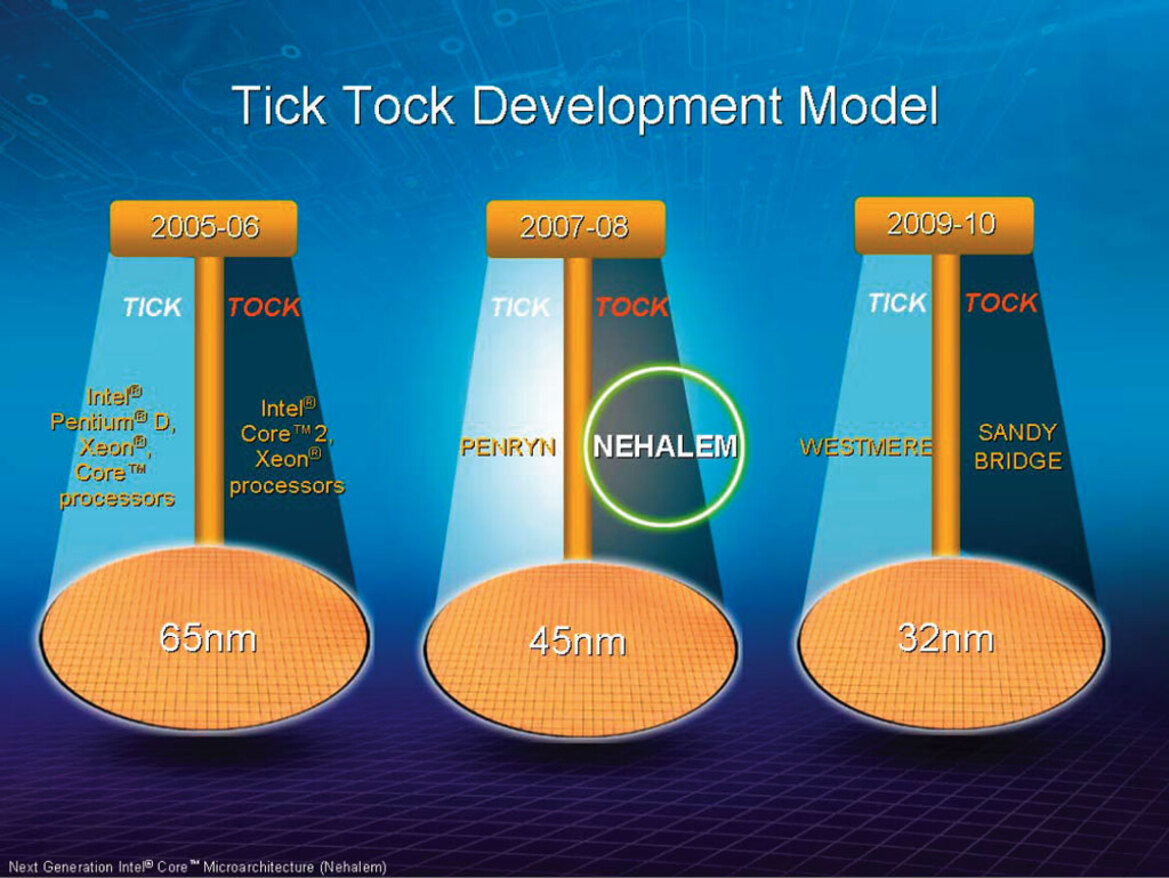 Tick Tock Development Model

2005-06

TICK

TOCK

Intel® Pentium® D, Xeon®, Core™ processors

Intel® Core™ 2, Xeon® processors

65nm

2007-08

TICK

TOCK

PENRYN

NEHALEM

45nm

2009-10

TICK

TOCK

WESTMERE

SANDY BRIDGE

32nm

Next Generation Intel® Core™ Microarchitecture (Nehalem)